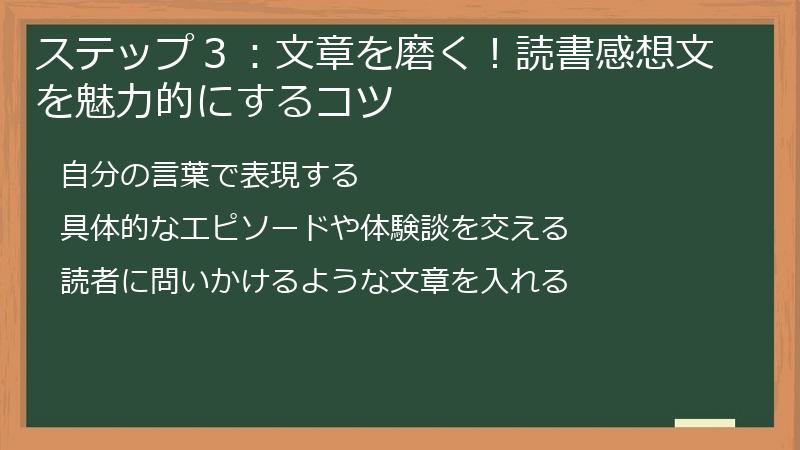 ステップ３：文章を磨く！読書感想文を魅力的にするコツ

自分の言葉で表現する

具体的なエピソードや体験談を交える

読者に問いかけるような文章を入れる